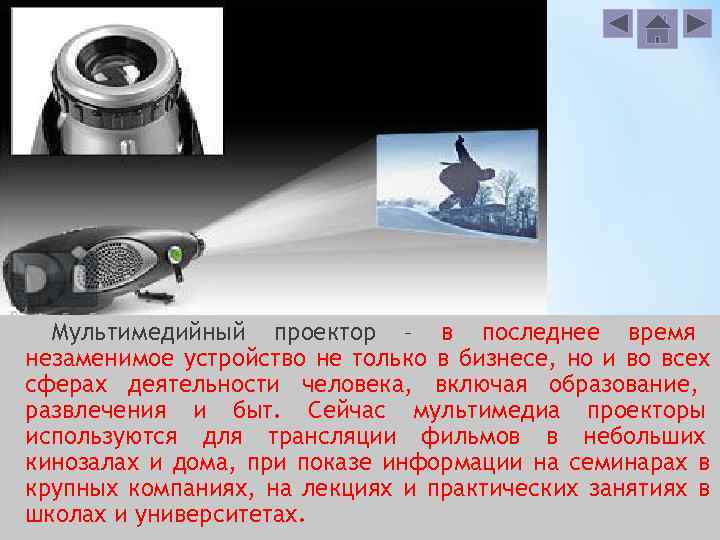 Мультимедийный проектор – в последнее время незаменимое устройство не только в бизнесе, но и во всех сферах деятельности человека, включая образование, развлечения и быт. Сейчас мультимедиа проекторы используются для трансляции фильмов в небольших кинозалах и дома, при показе информации на семинарах в крупных компаниях, на лекциях и практических занятиях в школах и университетах.